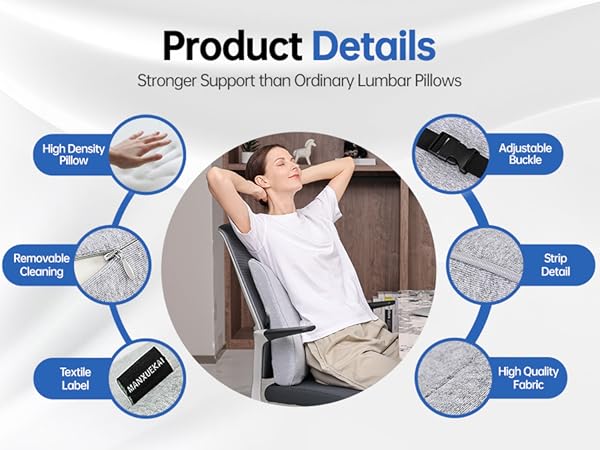 Product Details

Stronger Support than Ordinary Lumbar Pillows

High Density Pillow

Removable Cleaning

Textile Label

MANXUEKAI

Adjustable Buckle

Strip Detail

High Quality Fabric